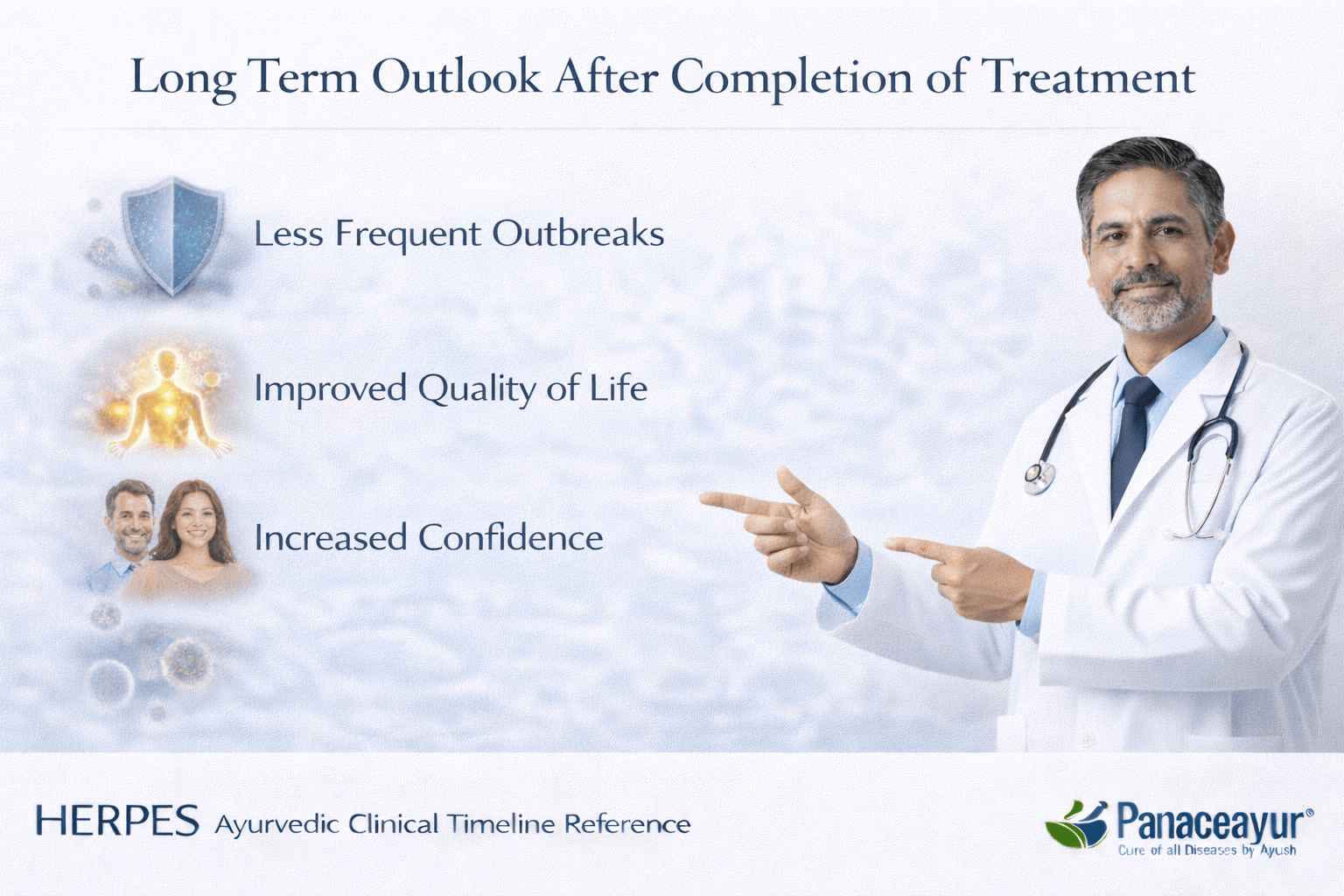 Long Term Outlook After Completion of Treatment

Less Frequent Outbreaks

Improved Quality of Life

Increased Confidence

HERPES Ayurvedic Clinical Timeline Reference

Panaceayur®
Cure of all Diseases by Ayush